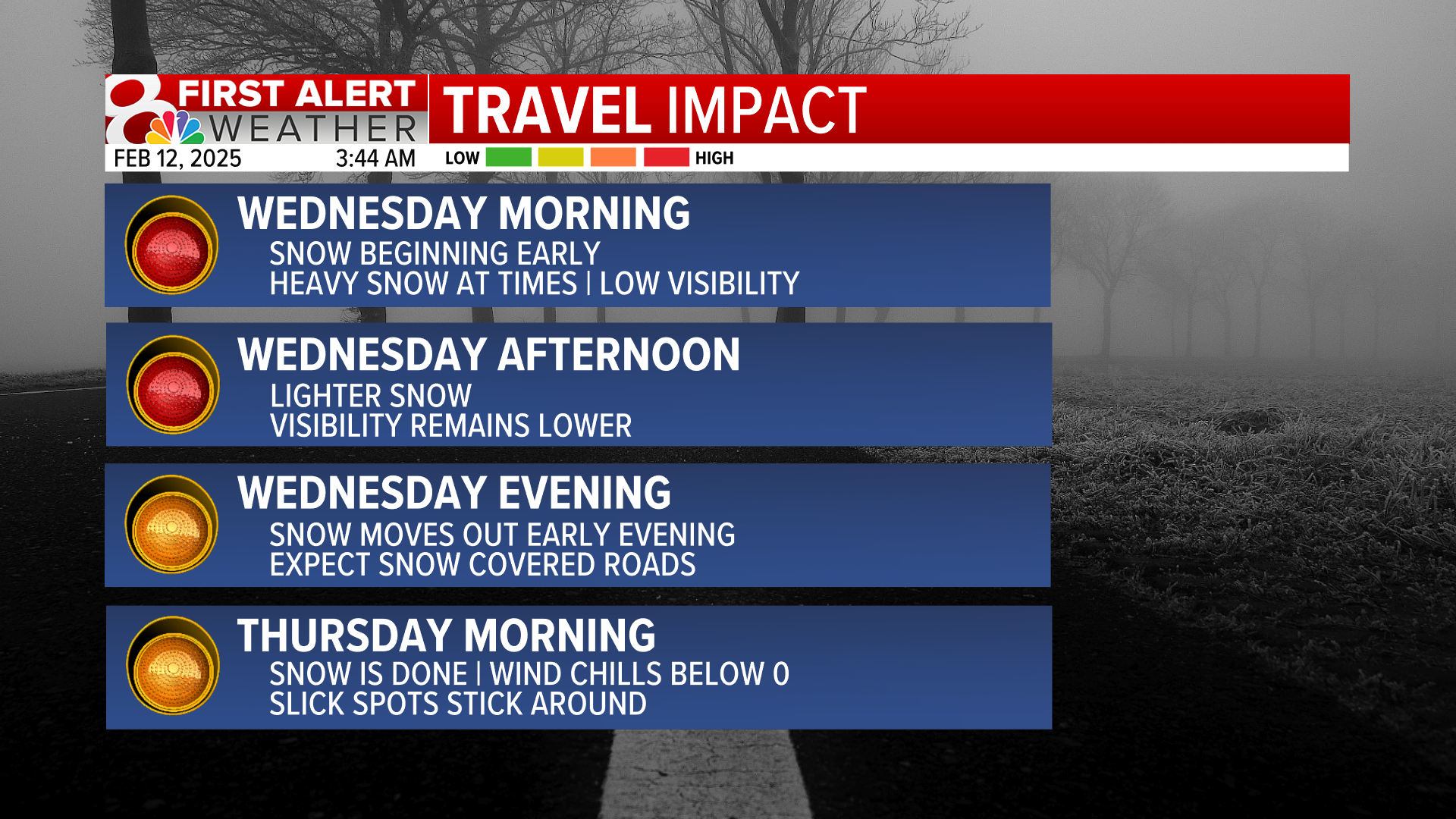 8 FIRST ALERT WEATHER

TRAVEL IMPACT

FEB 12, 2025 3:44 AM

LOW HIGH

WEDNESDAY MORNING
SNOW BEGINNING EARLY
HEAVY SNOW AT TIMES | LOW VISIBILITY

WEDNESDAY AFTERNOON
LIGHTER SNOW
VISIBILITY REMAINS LOWER

WEDNESDAY EVENING
SNOW MOVES OUT EARLY EVENING
EXPECT SNOW COVERED ROADS

THURSDAY MORNING
SNOW IS DONE | WIND CHILLS BELOW 0
SLICK SPOTS STICK AROUND